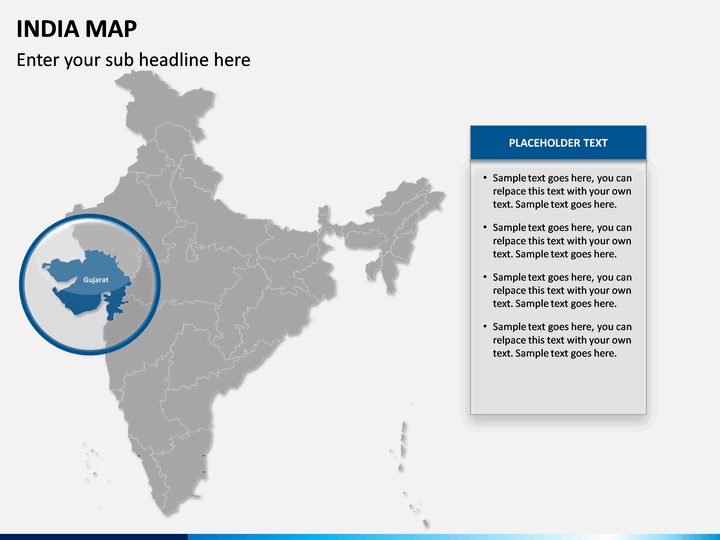 INDIA MAP

Enter your sub headline here

Gujarat

PLACEHOLDER TEXT

• Sample text goes here, you can relpace this text with your own text. Sample text goes here.

• Sample text goes here, you can relpace this text with your own text. Sample text goes here.

• Sample text goes here, you can relpace this text with your own text. Sample text goes here.

• Sample text goes here, you can relpace this text with your own text. Sample text goes here.